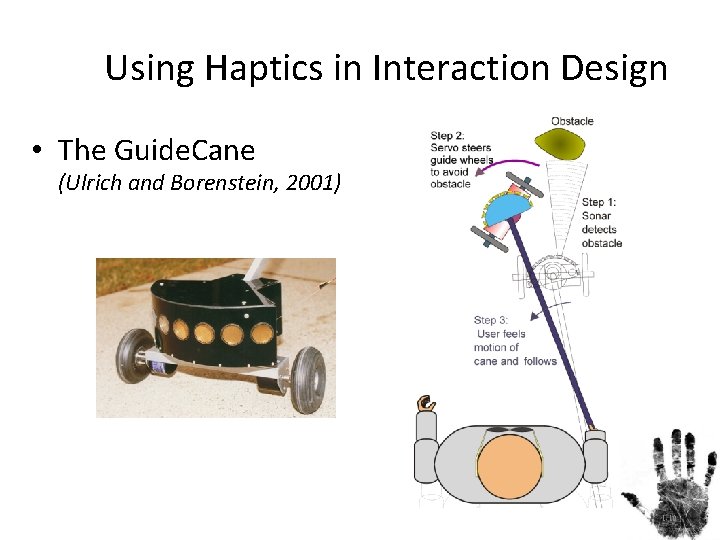 Using Haptics in Interaction Design

• The GuideCane
(Ulrich and Borenstein, 2001)

Obstacle

Step 2:
Servo steers guide wheels to avoid obstacle

Step 1:
Sonar detects obstacle

Step 3:
User feels motion of cane and follows